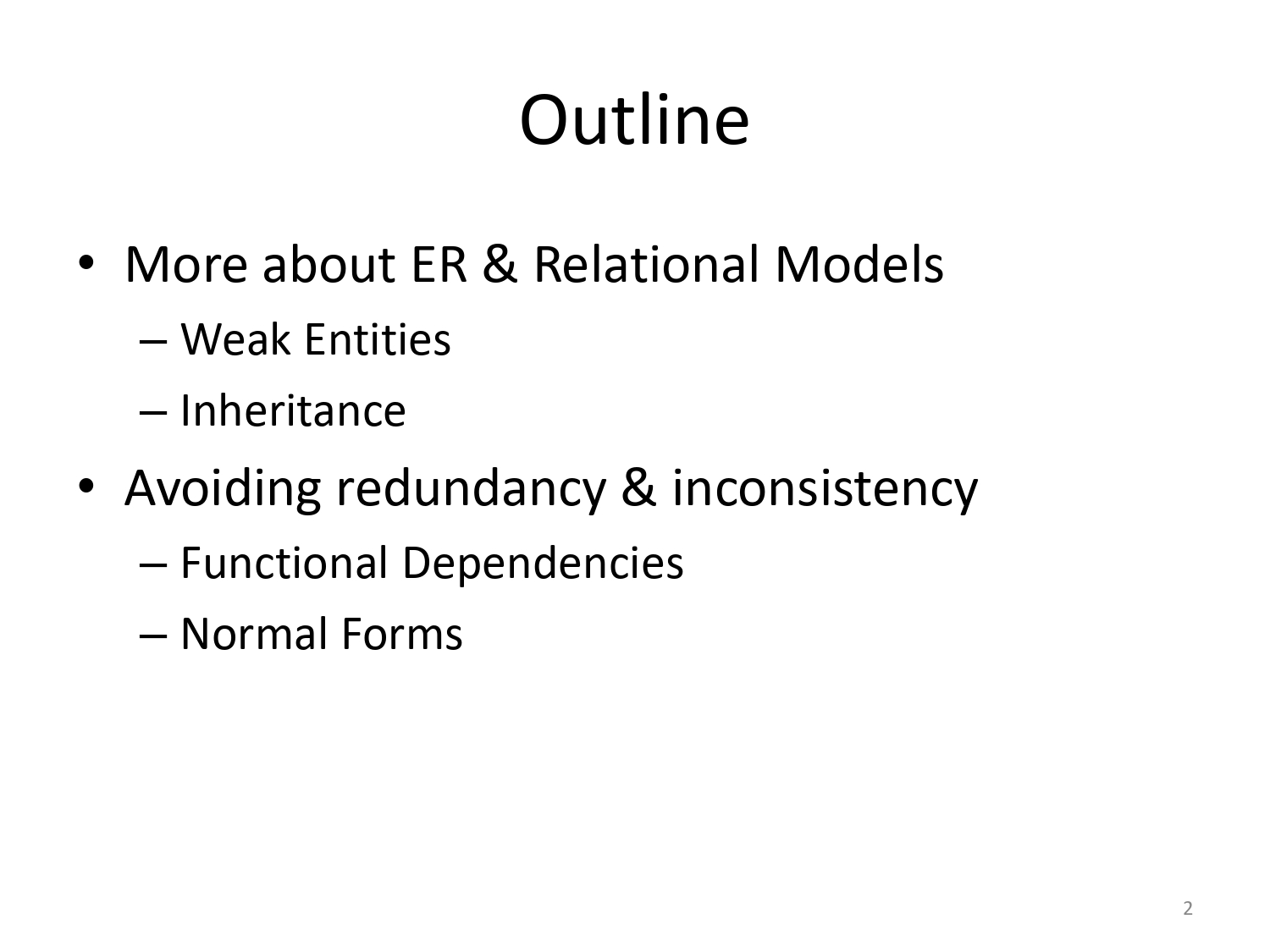 Outline

• More about ER & Relational Models
  – Weak Entities
  – Inheritance
• Avoiding redundancy & inconsistency
  – Functional Dependencies
  – Normal Forms

2